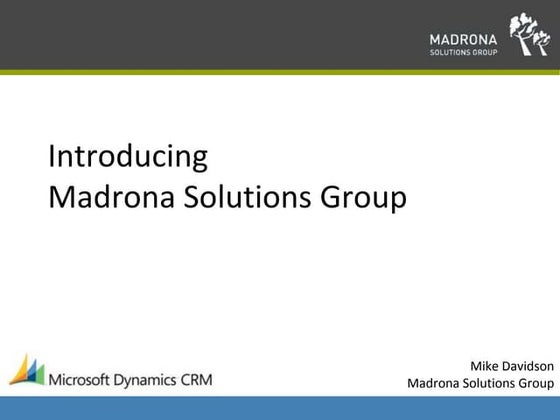 MADRONA
SOLUTIONS GROUP

Introducing
Madrona Solutions Group

Microsoft Dynamics CRM

Mike Davidson
Madrona Solutions Group